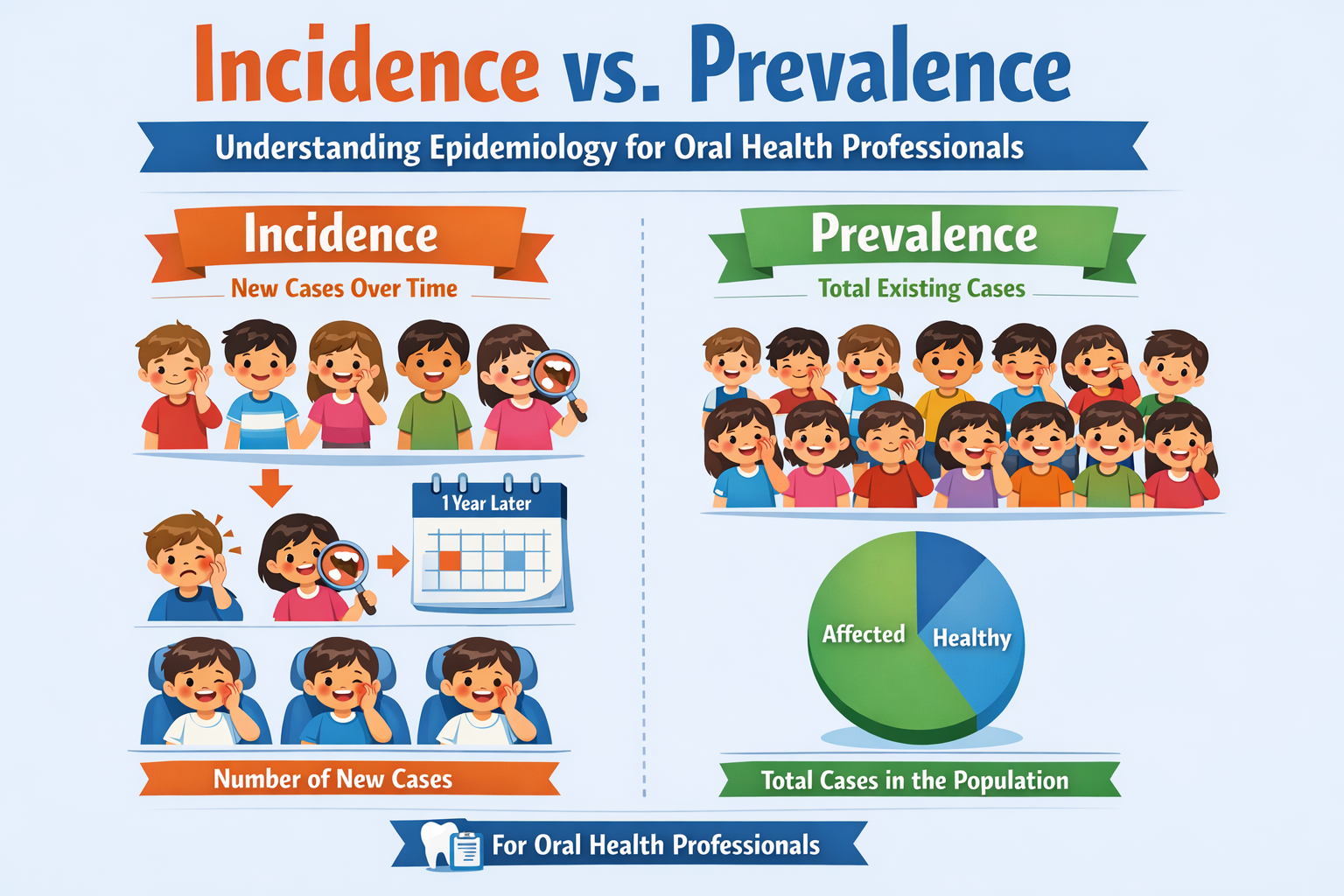 Incidence vs. Prevalence

Understanding Epidemiology for Oral Health Professionals

Incidence

New Cases Over Time

1 Year Later

Number of New Cases

Prevalence

Total Existing Cases

Affected

Healthy

Total Cases in the Population

For Oral Health Professionals